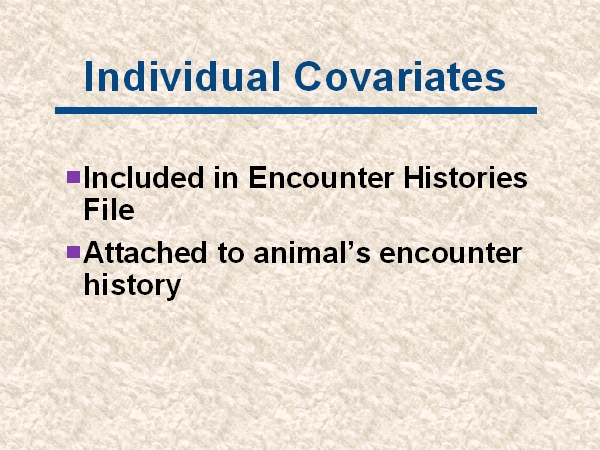 Individual Covariates

Included in Encounter Histories File

Attached to animal’s encounter history